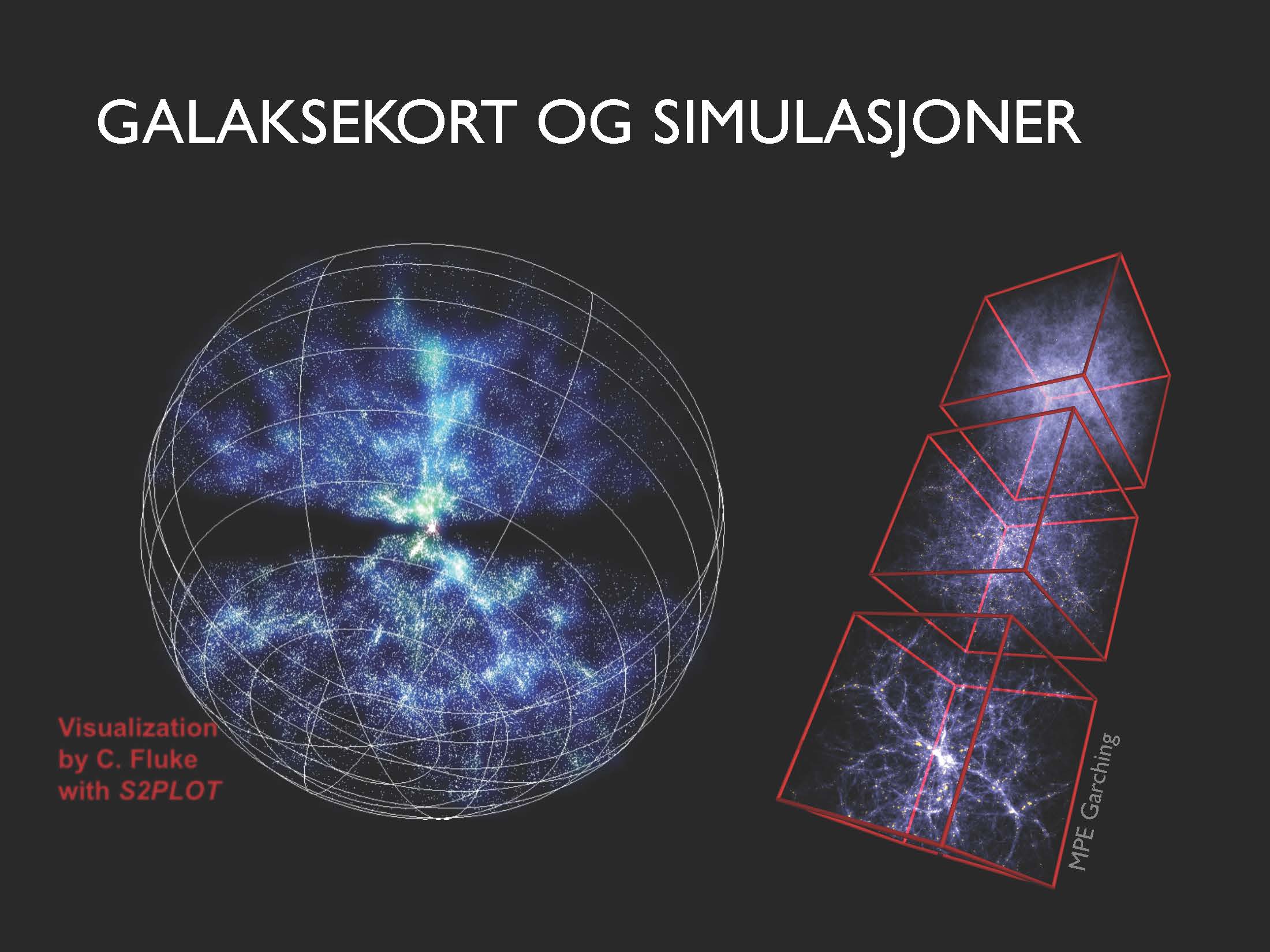 GALAKSEKORT OG SIMULASJONER

Visualization by C. Fluke with S2PLOT

MPE Garching